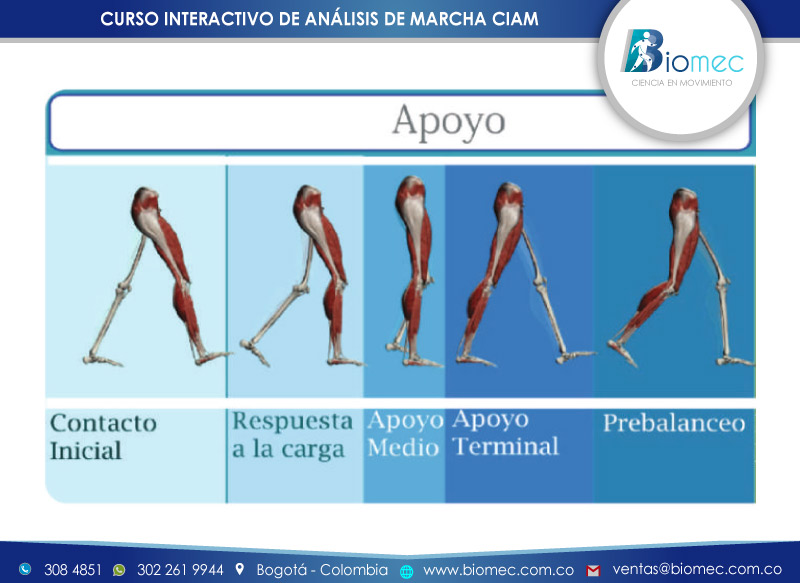 CURSO INTERACTIVO DE ANÁLISIS DE MARCHA CIAM

Biomec
CIENCIA EN MOVIMIENTO

Apoyo

Contacto Inicial

Respuesta a la carga

Apoyo Medio

Apoyo Terminal

Prebalanceo

308 4851 302 261 9944 Bogotá - Colombia www.biomec.com.co ventas@biomec.com.co